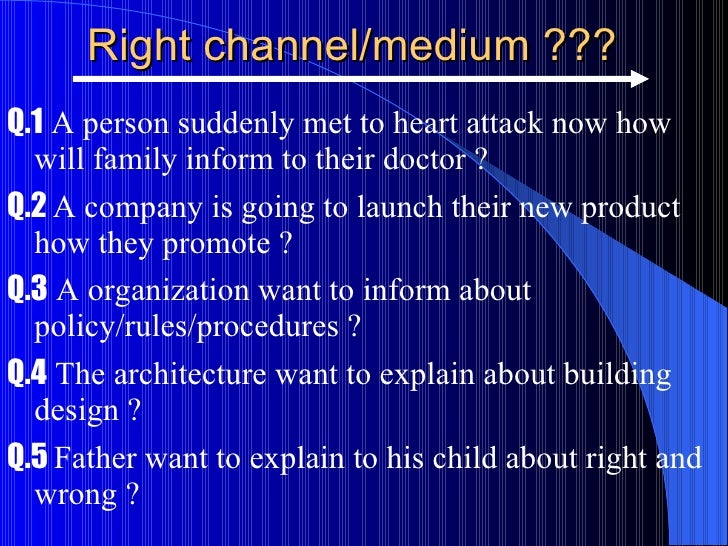 Right channel/medium ???

Q.1 A person suddenly met to heart attack now how will family inform to their doctor ?

Q.2 A company is going to launch their new product how they promote ?

Q.3 A organization want to inform about policy/rules/procedures ?

Q.4 The architecture want to explain about building design ?

Q.5 Father want to explain to his child about right and wrong ?